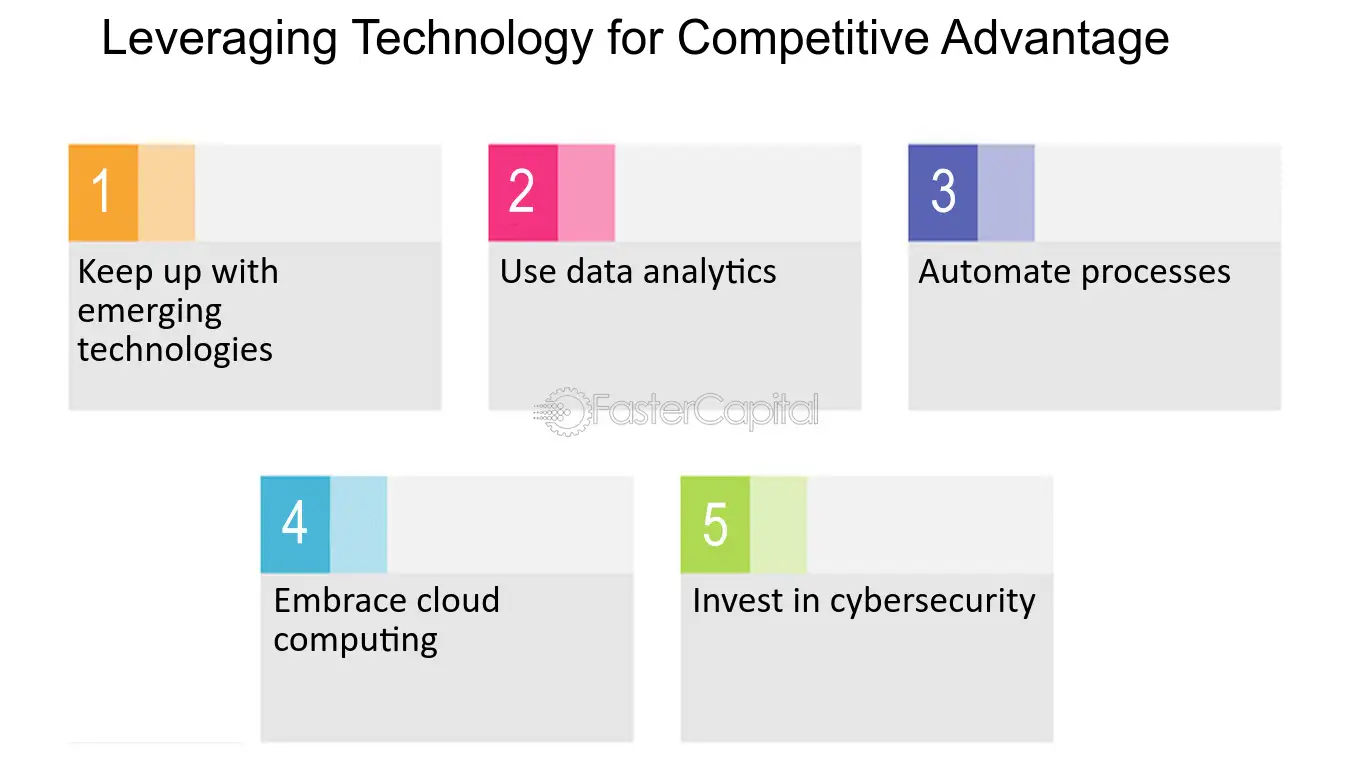 Leveraging Technology for Competitive Advantage

1

Keep up with emerging technologies

2

Use data analytics

3

Automate processes

4

Embrace cloud computing

5

Invest in cybersecurity

FasterCapital